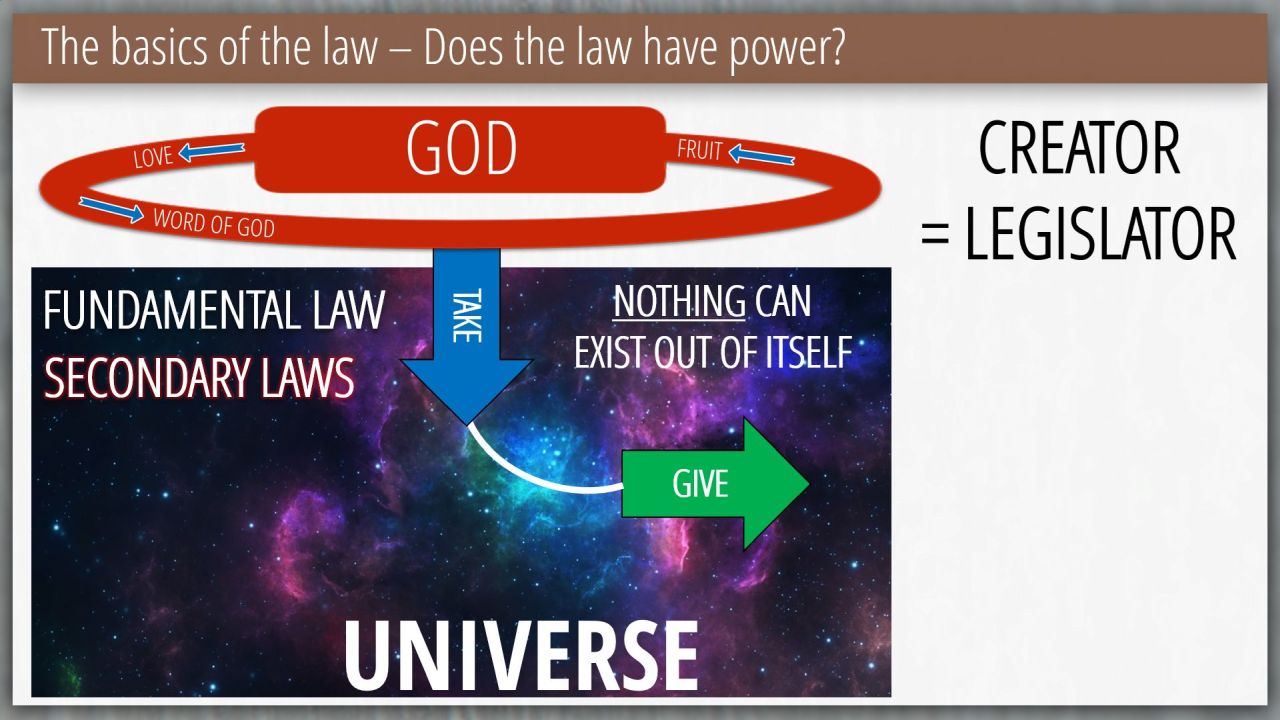 The basics of the law – Does the law have power?

LOVE

GOD

FRUIT

WORD OF GOD

CREATOR
= LEGISLATOR

FUNDAMENTAL LAW
SECONDARY LAWS

TAKE

NOTHING CAN
EXIST OUT OF ITSELF

GIVE

UNIVERSE